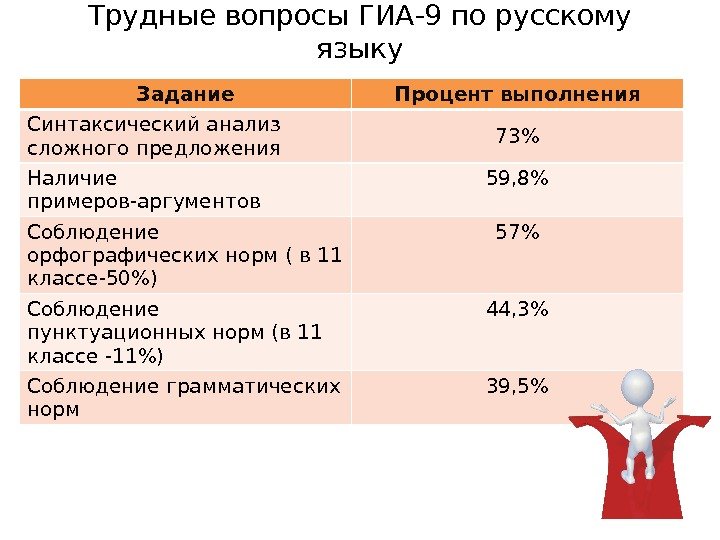 Трудные вопросы ГИА-9 по русскому языку

| Задание | Процент выполнения |
|---|---|
| Синтаксический анализ сложного предложения | 73% |
| Наличие примеров-аргументов | 59,8% |
| Соблюдение орфографических норм ( в 11 классе-50%) | 57% |
| Соблюдение пунктуационных норм (в 11 классе -11%) | 44,3% |
| Соблюдение грамматических норм | 39,5% |